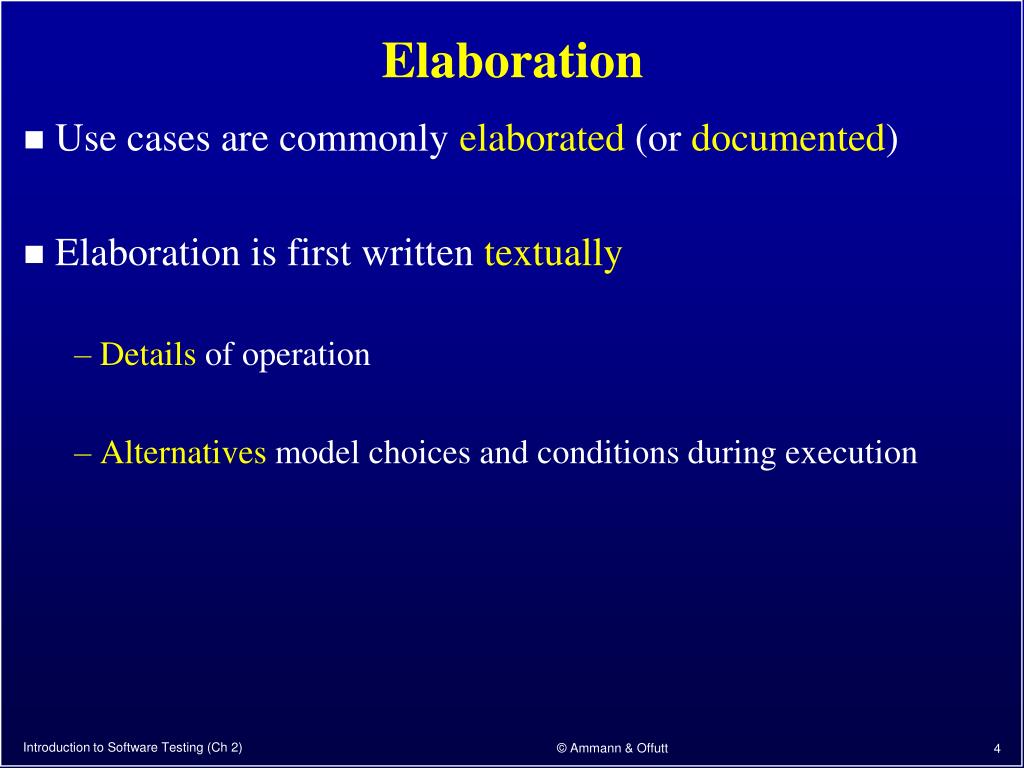 Elaboration

■ Use cases are commonly elaborated (or documented)

■ Elaboration is first written textually

– Details of operation

– Alternatives model choices and conditions during execution

Introduction to Software Testing (Ch 2)

© Ammann & Offutt

4